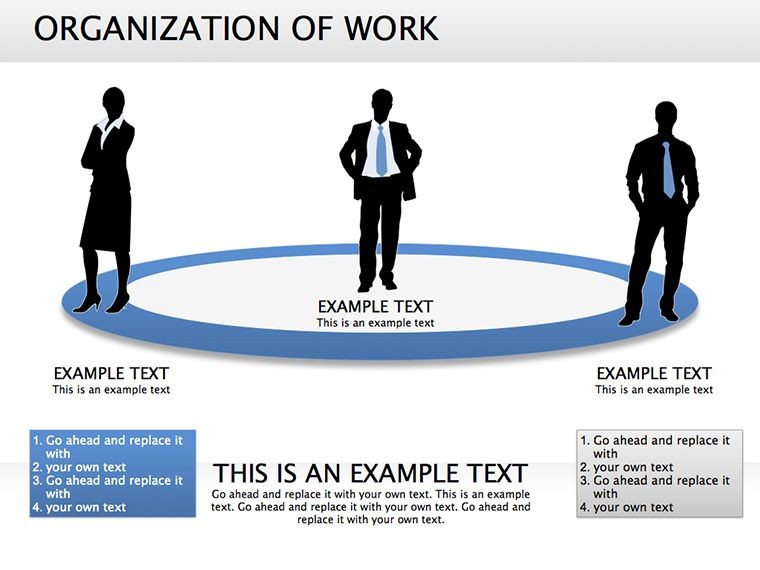 ORGANIZATION OF WORK

EXAMPLE TEXT
This is an example text

EXAMPLE TEXT
This is an example text

EXAMPLE TEXT
This is an example text

1. Go ahead and replace it with
2. your own text
3. Go ahead and replace it with
4. your own text

THIS IS AN EXAMPLE TEXT
Go ahead and replace it with your own text. This is an example text. Go ahead and replace it with your own text. Go ahead and replace it with your own text.

1. Go ahead and replace it with
2. your own text
3. Go ahead and replace it with
4. your own text